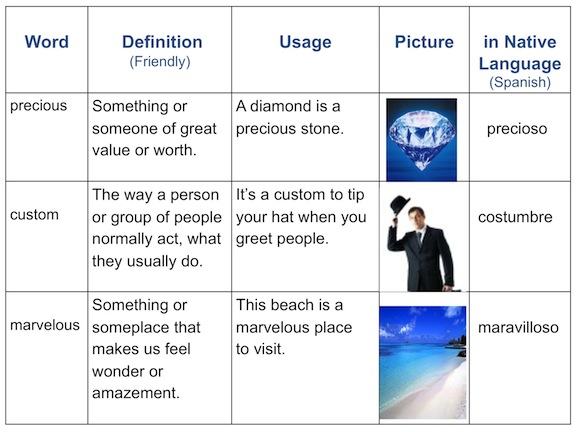 | Word | Definition (Friendly) | Usage | Picture | in Native Language (Spanish) |
|---|---|---|---|---|
| precious | Something or someone of great value or worth. | A diamond is a precious stone. | | precioso |
| custom | The way a person or group of people normally act, what they usually do. | It's a custom to tip your hat when you greet people. | | costumbre |
| marvelous | Something or someplace that makes us feel wonder or amazement. | This beach is a marvelous place to visit. | | maravilloso |